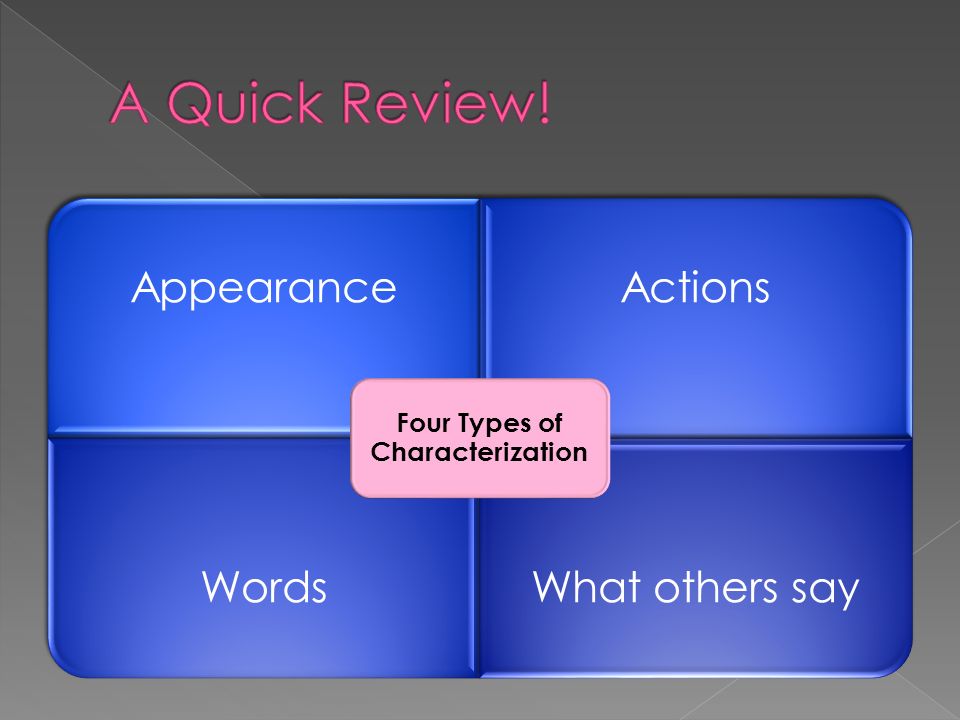 A Quick Review!

Appearance

Actions

Four Types of Characterization

Words

What others say